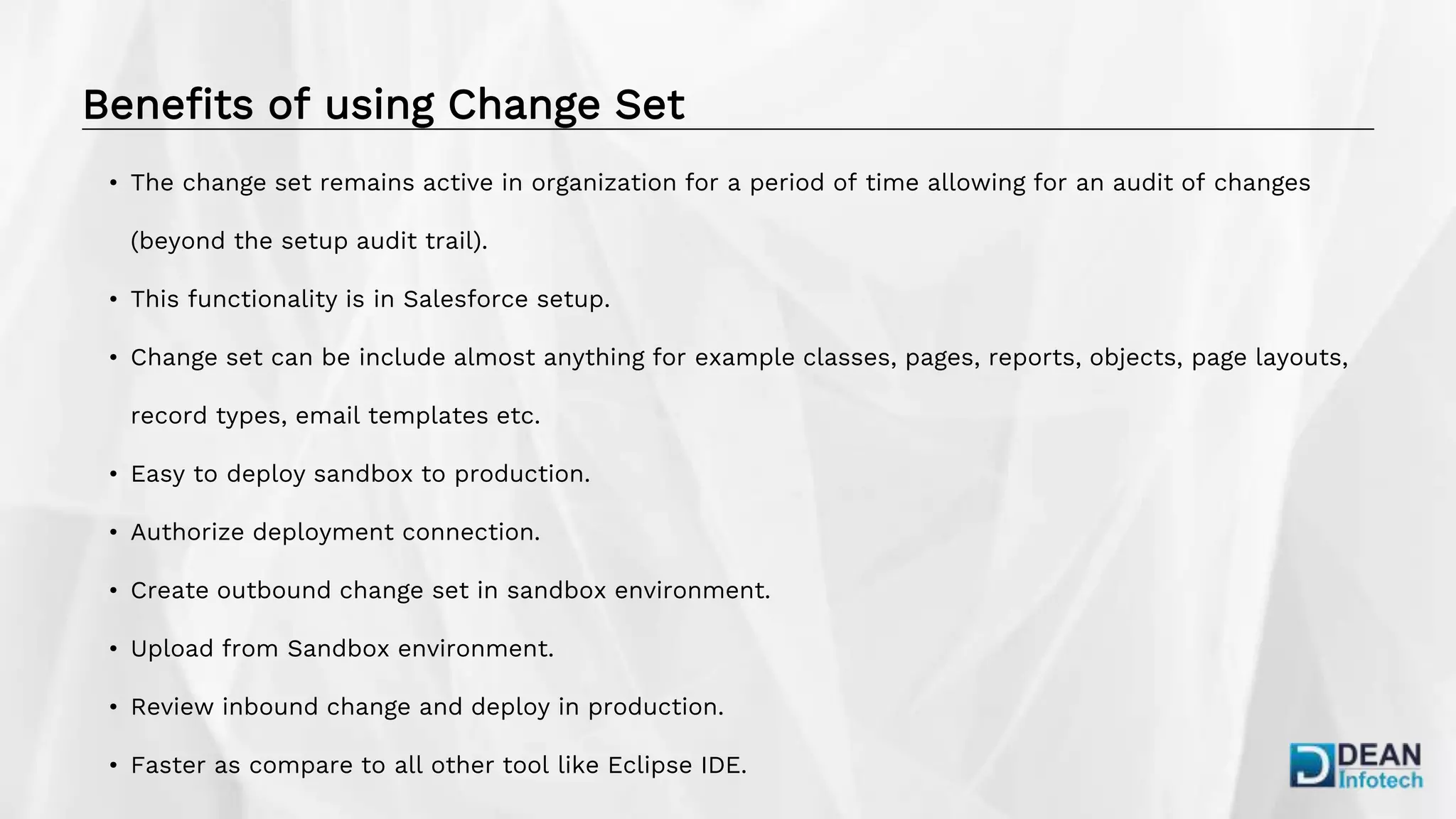 Benefits of using Change Set

• The change set remains active in organization for a period of time allowing for an audit of changes (beyond the setup audit trail).

• This functionality is in Salesforce setup.

• Change set can be include almost anything for example classes, pages, reports, objects, page layouts, record types, email templates etc.

• Easy to deploy sandbox to production.

• Authorize deployment connection.

• Create outbound change set in sandbox environment.

• Upload from Sandbox environment.

• Review inbound change and deploy in production.

• Faster as compare to all other tool like Eclipse IDE.

DEAN Infotech